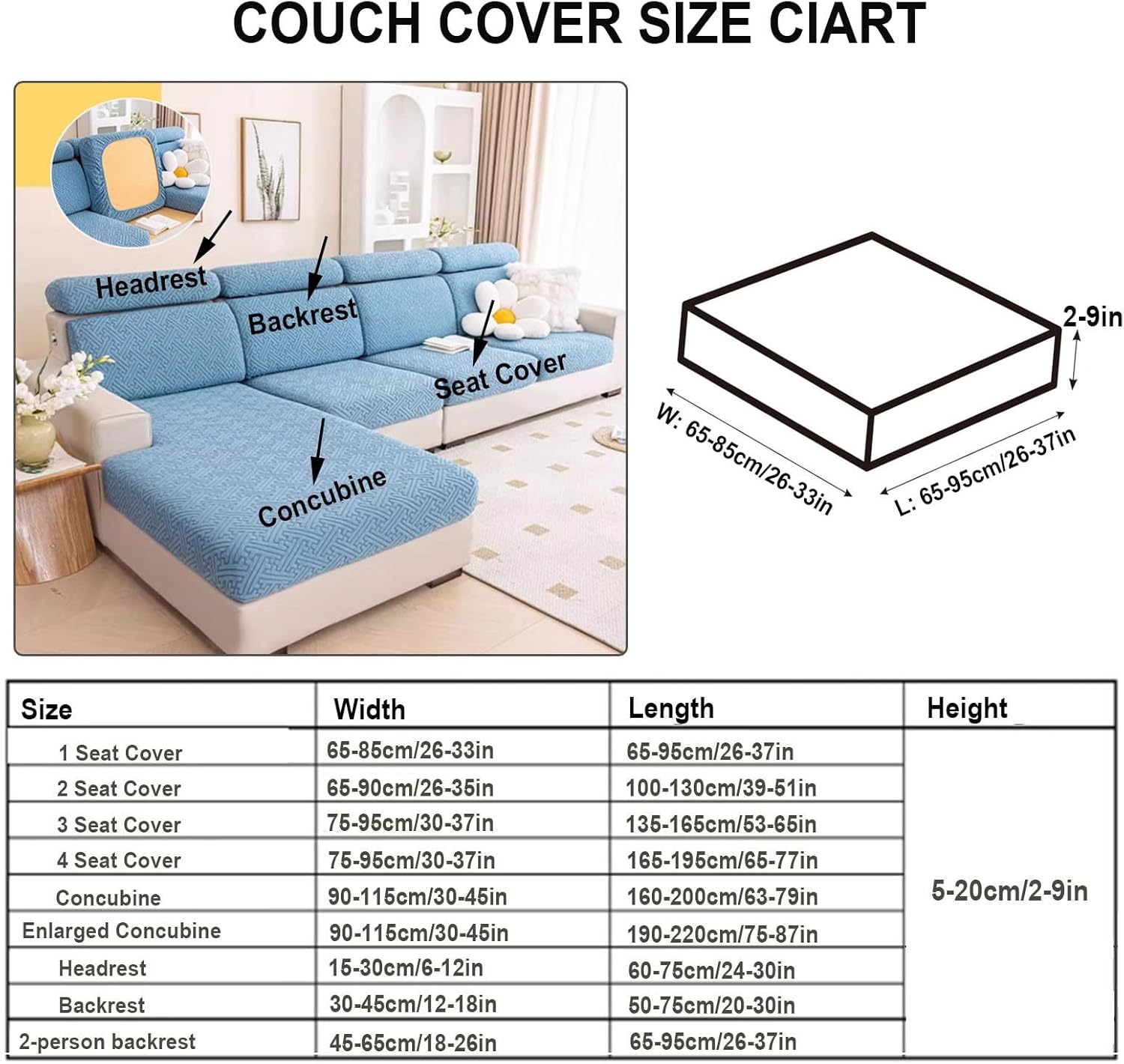 COUCH COVER SIZE CIART

Headrest
Backrest
Seat Cover
Concubine

2-9in
W: 65-85cm/26-33in
L: 65-95cm/26-37in

| Size | Width | Length | Height |
|---|---|---|---|
| 1 Seat Cover | 65-85cm/26-33in | 65-95cm/26-37in | 5-20cm/2-9in |
| 2 Seat Cover | 65-90cm/26-35in | 100-130cm/39-51in | |
| 3 Seat Cover | 75-95cm/30-37in | 135-165cm/53-65in | |
| 4 Seat Cover | 75-95cm/30-37in | 165-195cm/65-77in | |
| Concubine | 90-115cm/30-45in | 160-200cm/63-79in | |
| Enlarged Concubine | 90-115cm/30-45in | 190-220cm/75-87in | |
| Headrest | 15-30cm/6-12in | 60-75cm/24-30in | |
| Backrest | 30-45cm/12-18in | 50-75cm/20-30in | |
| 2-person backrest | 45-65cm/18-26in | 65-95cm/26-37in | |